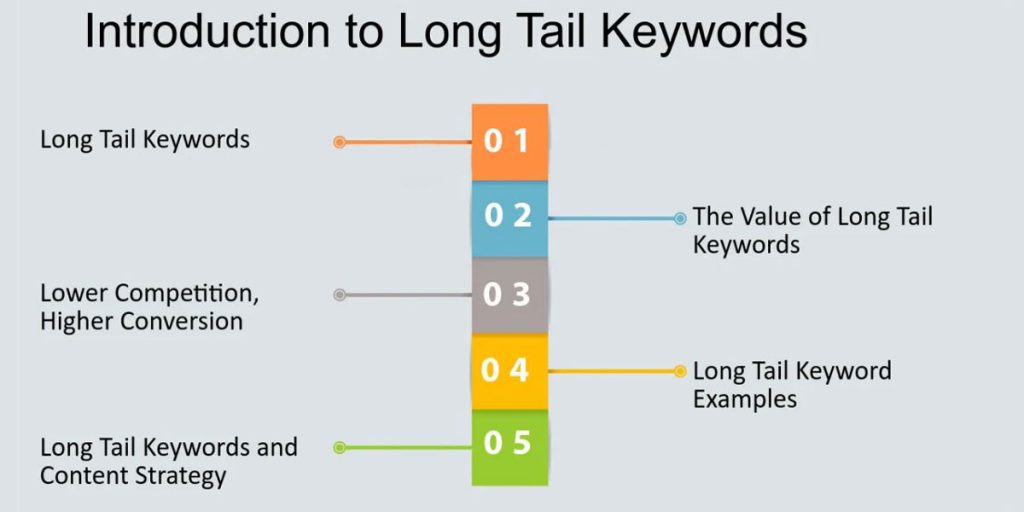 Introduction to Long Tail Keywords

Long Tail Keywords

0 1

0 2

The Value of Long Tail Keywords

Lower Competition, Higher Conversion

0 3

0 4

Long Tail Keyword Examples

Long Tail Keywords and Content Strategy

0 5